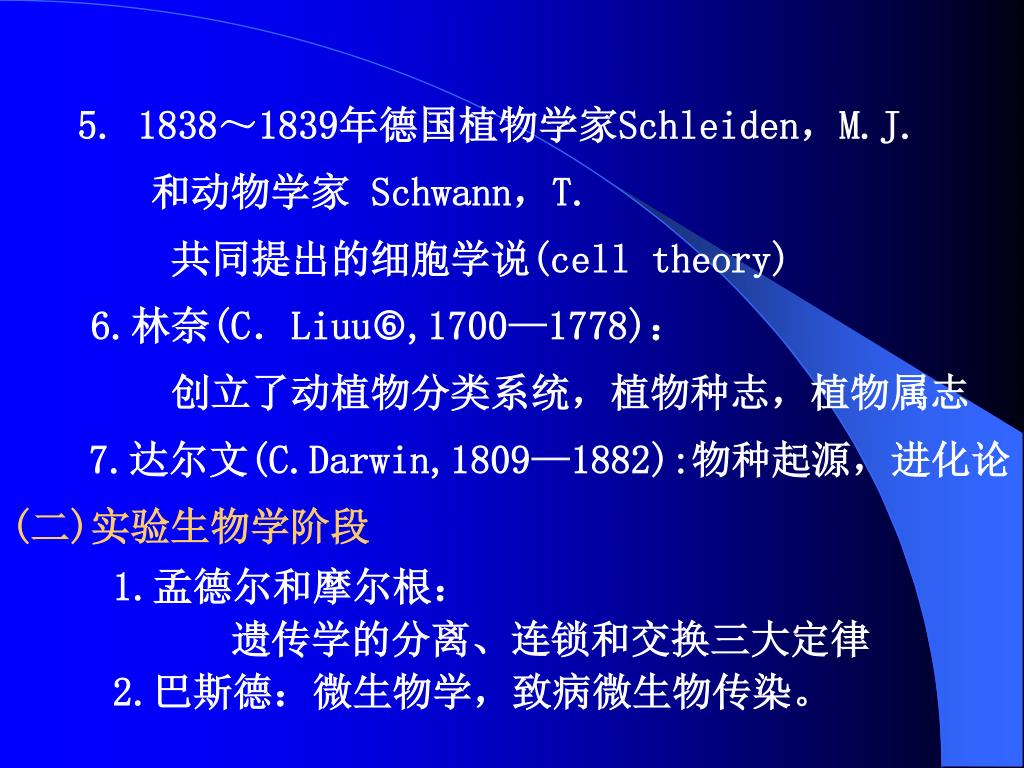 5. 1838～1839年德国植物学家Schleiden，M.J.

和动物学家 Schwann，T.

共同提出的细胞学说(cell theory)

6.林奈(C. Liuu⑥,1700—1778)：

创立了动植物分类系统，植物种志，植物属志

7.达尔文(C.Darwin,1809—1882):物种起源，进化论

(二)实验生物学阶段

1.孟德尔和摩尔根：

遗传学的分离、连锁和交换三大定律

2.巴斯德：微生物学，致病微生物传染。